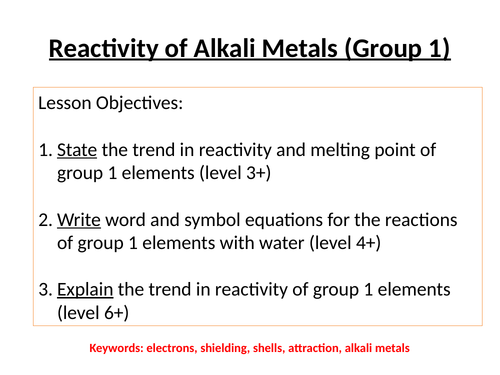 Reactivity of Alkali Metals (Group 1)

Lesson Objectives:

1. State the trend in reactivity and melting point of group 1 elements (level 3+)

2. Write word and symbol equations for the reactions of group 1 elements with water (level 4+)

3. Explain the trend in reactivity of group 1 elements (level 6+)

Keywords: electrons, shielding, shells, attraction, alkali metals